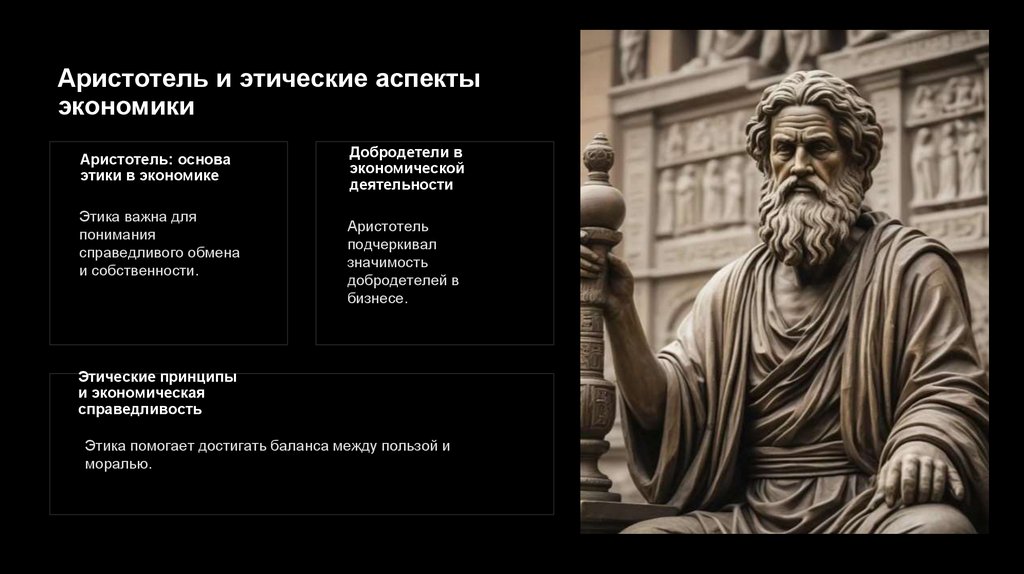 Аристотель и этические аспекты экономики

Аристотель: основа этики в экономике

Этика важна для понимания справедливого обмена и собственности.

Добродетели в экономической деятельности

Аристотель подчеркивал значимость добродетелей в бизнесе.

Этические принципы и экономическая справедливость

Этика помогает достигать баланса между пользой и моралью.